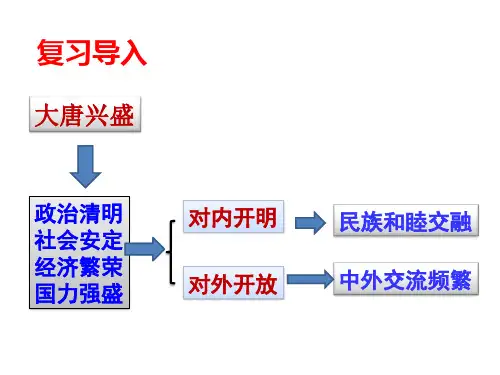 复习导入

大唐兴盛

政治清明
社会安定
经济繁荣
国力强盛

对内开明

民族和睦交融

对外开放

中外交流频繁